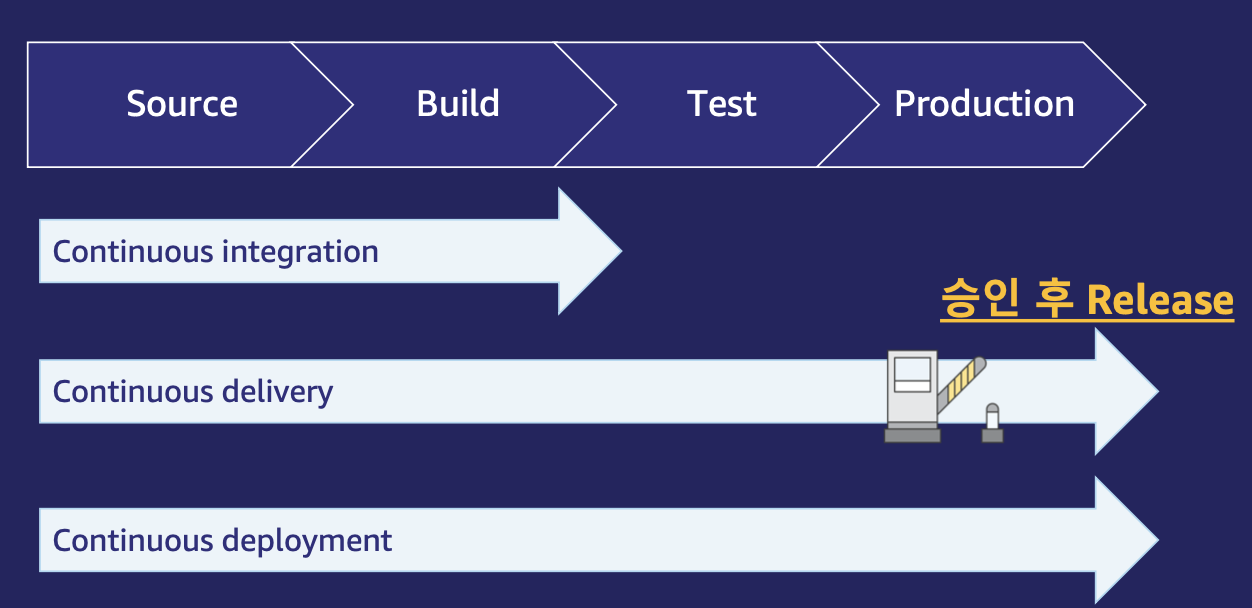 Source
Build
Test
Production

Continuous integration

승인 후 Release

Continuous delivery

Continuous deployment